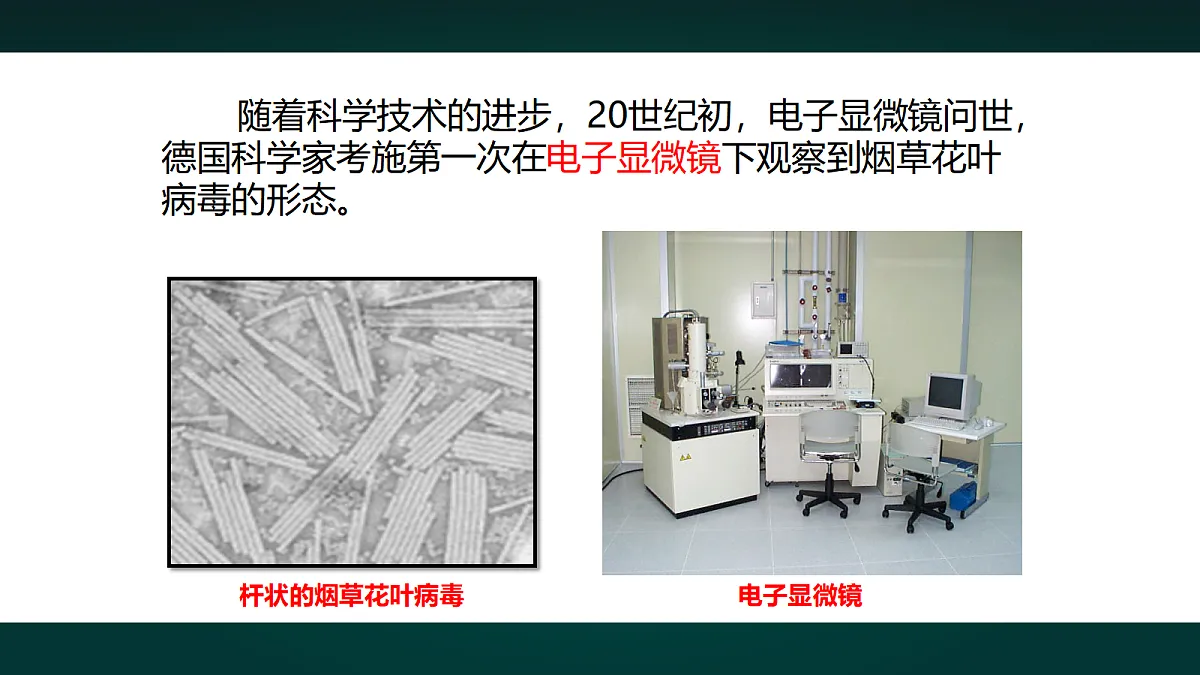 随着科学技术的进步，20世纪初，电子显微镜问世，德国科学家考施第一次在电子显微镜下观察到烟草花叶病毒的形态。

杆状的烟草花叶病毒

电子显微镜